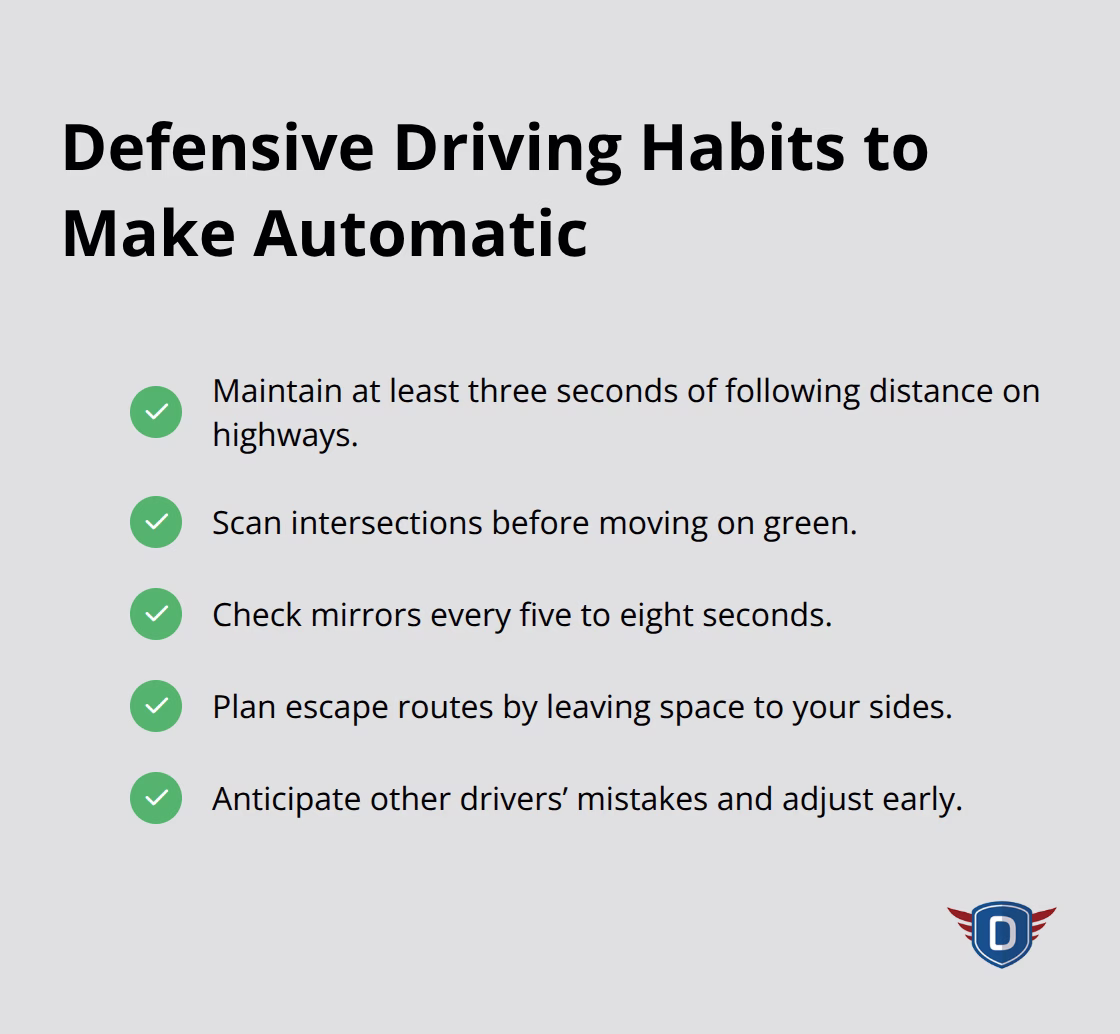 Defensive Driving Habits to Make Automatic

Maintain at least three seconds of following distance on highways.

Scan intersections before moving on green.

Check mirrors every five to eight seconds.

Plan escape routes by leaving space to your sides.

Anticipate other drivers’ mistakes and adjust early.

D